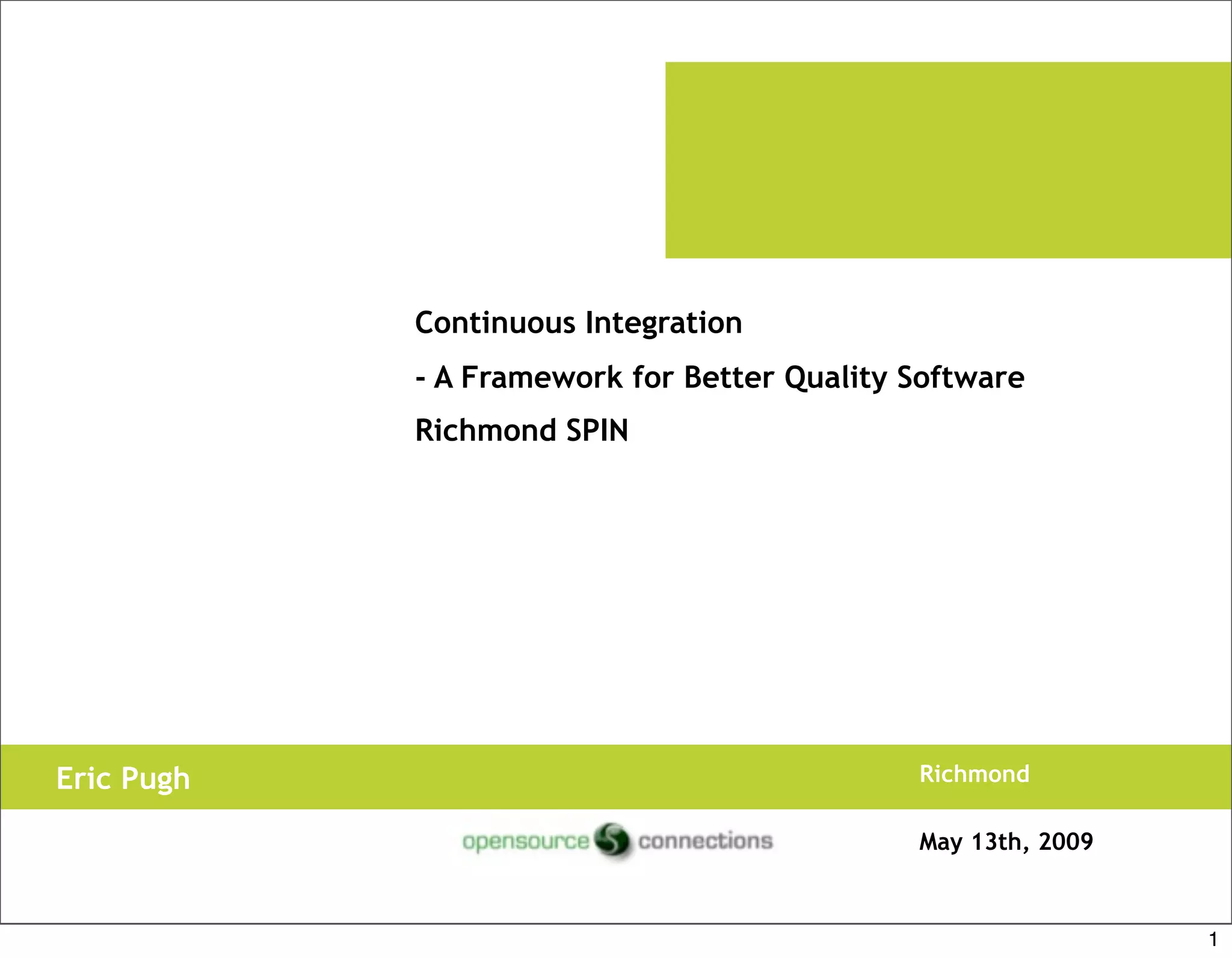 Continuous Integration

- A Framework for Better Quality Software

Richmond SPIN

Eric Pugh

Richmond

opensource connections

May 13th, 2009

1